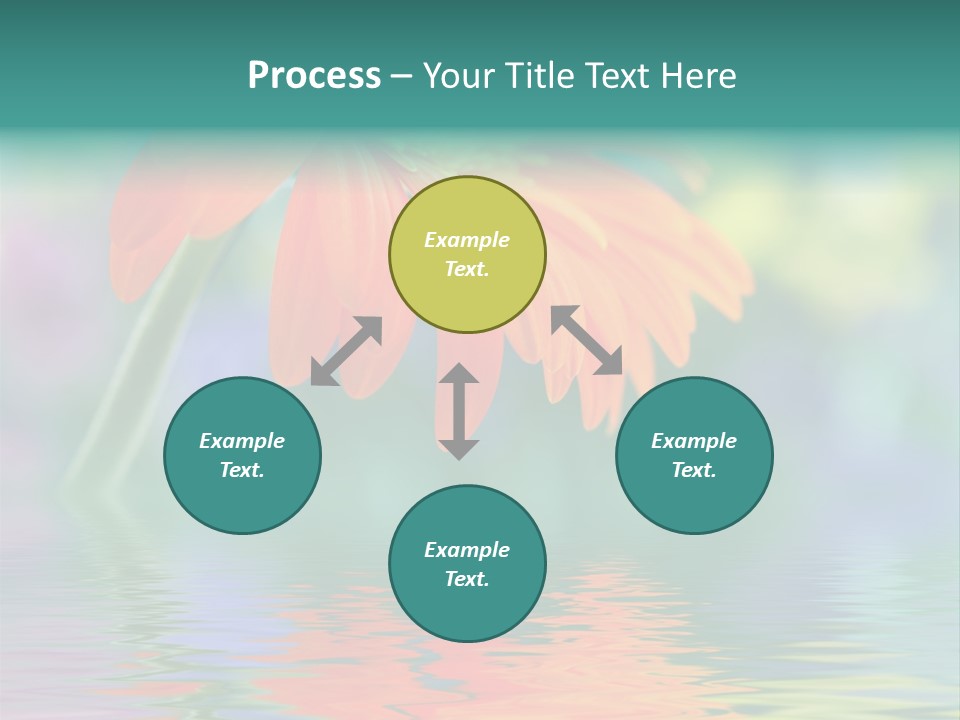 Process – Your Title Text Here

Example Text.

Example Text.

Example Text.

Example Text.